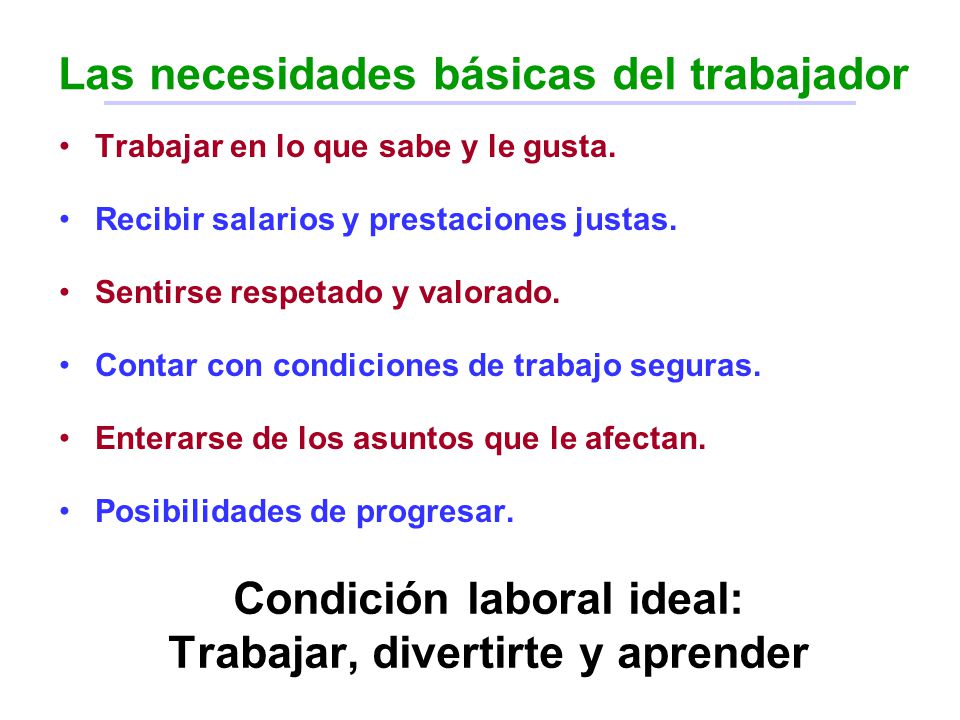 Las necesidades básicas del trabajador

• Trabajar en lo que sabe y le gusta.

• Recibir salarios y prestaciones justas.

• Sentirse respetado y valorado.

• Contar con condiciones de trabajo seguras.

• Enterarse de los asuntos que le afectan.

• Posibilidades de progresar.

Condición laboral ideal:
Trabajar, divertirte y aprender